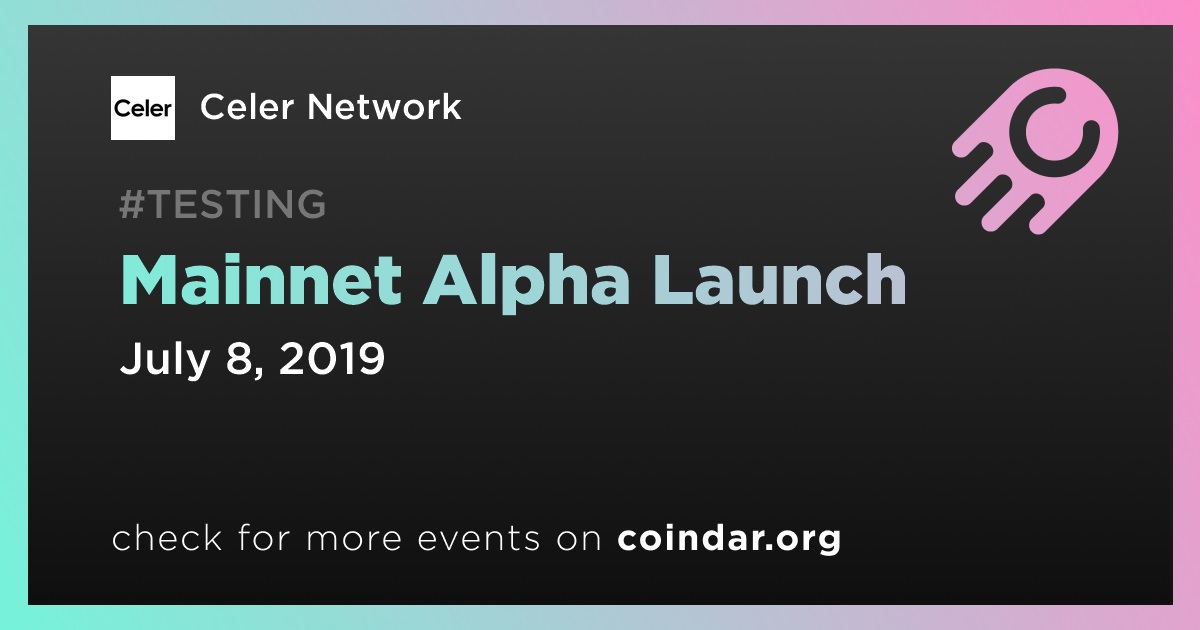 Celer

Celer Network

#TESTING

Mainnet Alpha Launch

July 8, 2019

check for more events on coindar.org